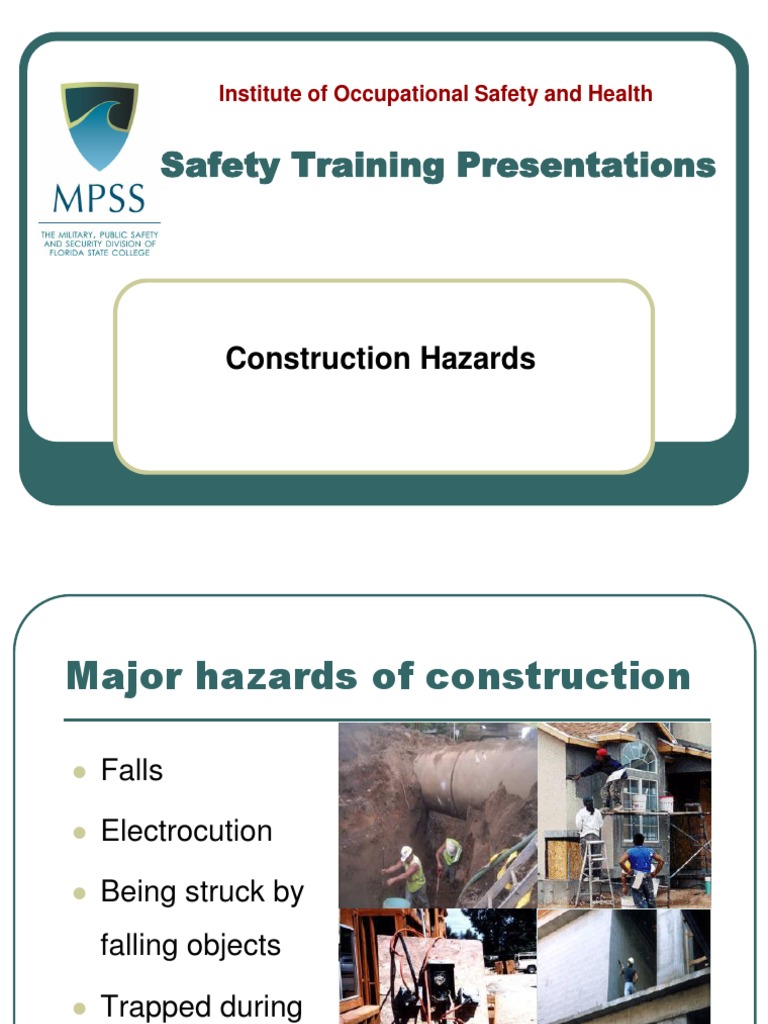 MPSS

THE MILITARY, PUBLIC SAFETY AND SECURITY DIVISION OF FLORIDA STATE COLLEGE

Institute of Occupational Safety and Health

Safety Training Presentations

Construction Hazards

Major hazards of construction

- Falls
- Electrocution
- Being struck by falling objects
- Trapped during